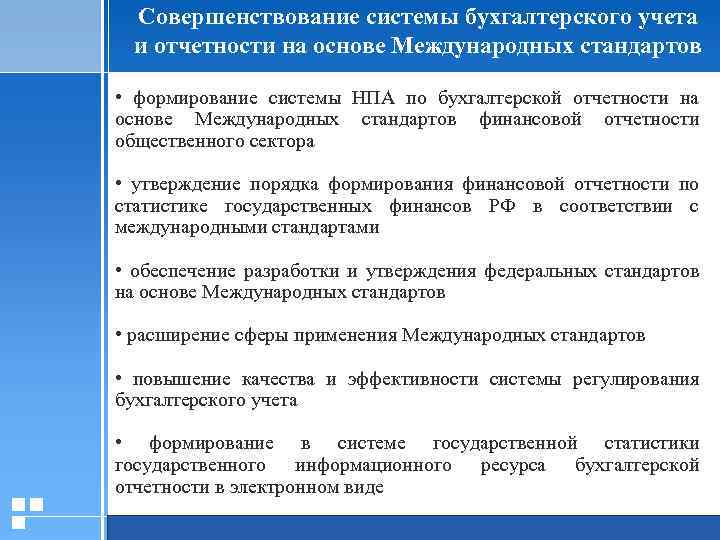 Совершенствование системы бухгалтерского учета и отчетности на основе Международных стандартов

• формирование системы НПА по бухгалтерской отчетности на основе Международных стандартов финансовой отчетности общественного сектора

• утверждение порядка формирования финансовой отчетности по статистике государственных финансов РФ в соответствии с международными стандартами

• обеспечение разработки и утверждения федеральных стандартов на основе Международных стандартов

• расширение сферы применения Международных стандартов

• повышение качества и эффективности системы регулирования бухгалтерского учета

• формирование в системе государственной статистики государственного информационного ресурса бухгалтерской отчетности в электронном виде